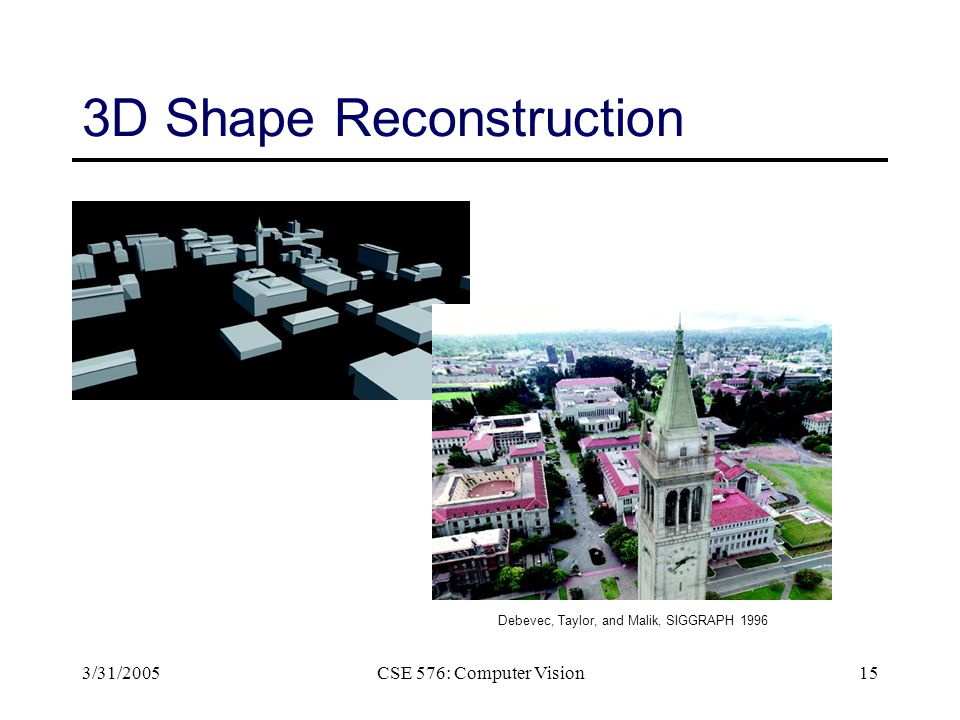 3D Shape Reconstruction

Debevec, Taylor, and Malik, SIGGRAPH 1996

3/31/2005

CSE 576: Computer Vision

15